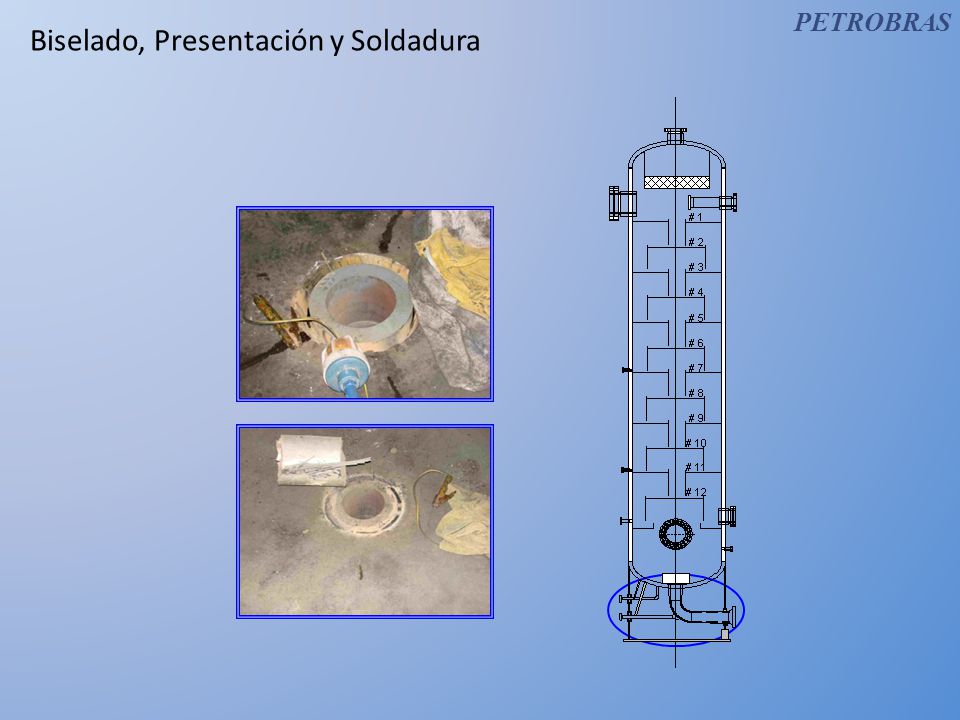 PETROBRAS

Biselado, Presentación y Soldadura

# 1
# 2
# 3
# 4
# 5
# 6
# 7
# 8
# 9
# 10
# 11
# 12